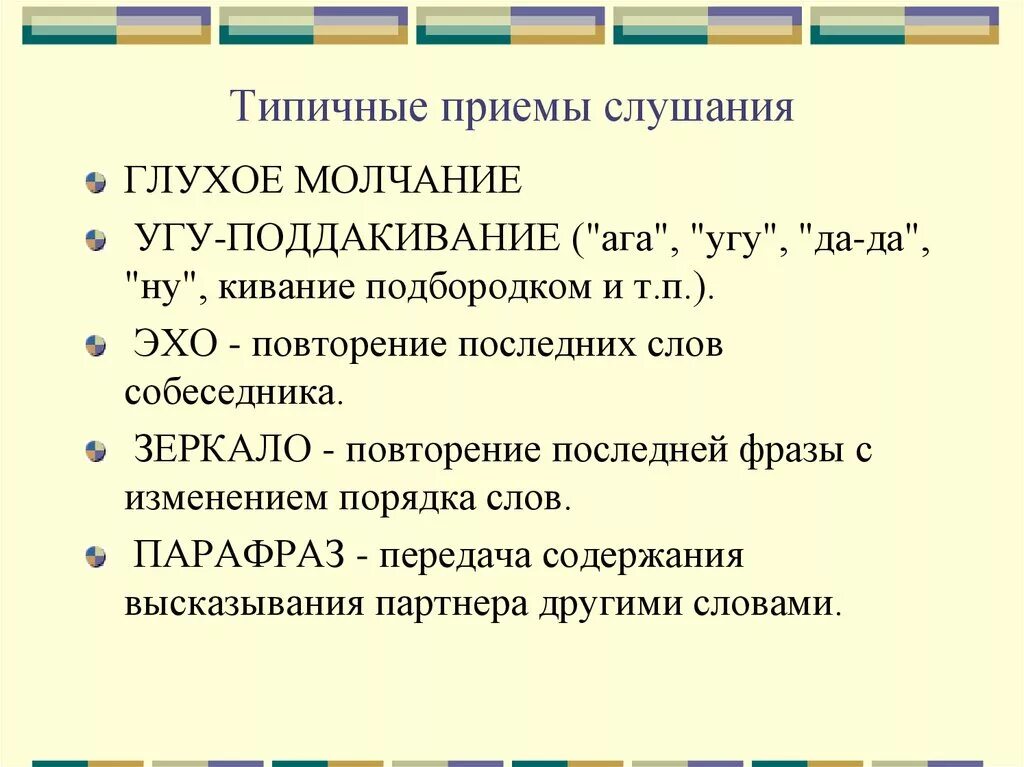 Типичные приемы слушания

ГЛУХОЕ МОЛЧАНИЕ

УГУ-ПОДДАКИВАНИЕ ("ага", "угу", "да-да", "ну", кивание подбородком и т.п.).

ЭХО - повторение последних слов собеседника.

ЗЕРКАЛО - повторение последней фразы с изменением порядка слов.

ПАРАФРАЗ - передача содержания высказывания партнера другими словами.